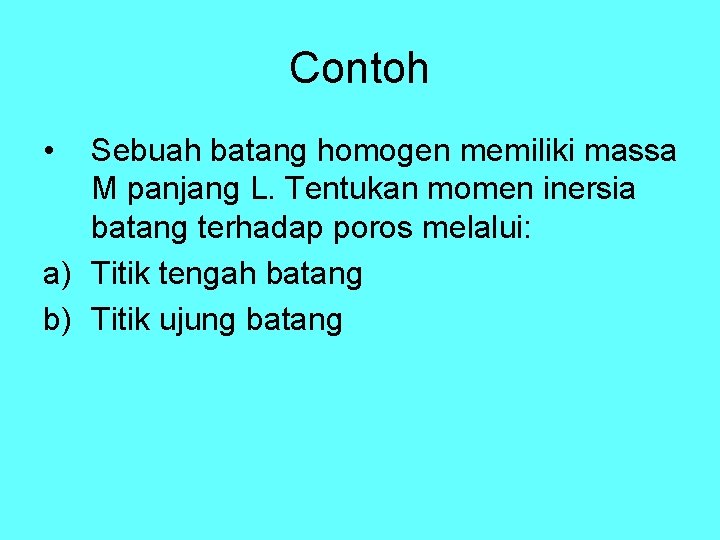 Contoh

• Sebuah batang homogen memiliki massa M panjang L. Tentukan momen inersia batang terhadap poros melalui:

a) Titik tengah batang

b) Titik ujung batang